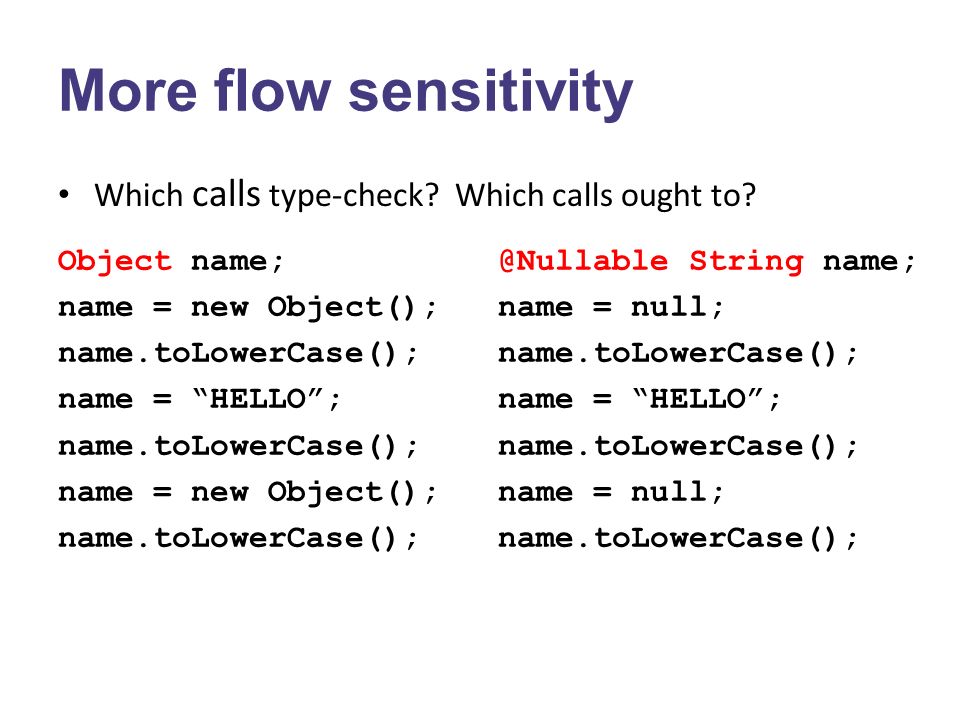 More flow sensitivity

• Which calls type-check? Which calls ought to?

Object name;
name = new Object();
name.toLowerCase();
name = “HELLO”;
name.toLowerCase();
name = new Object();
name.toLowerCase();

@Nullable String name;
name = null;
name.toLowerCase();
name = “HELLO”;
name.toLowerCase();
name = null;
name.toLowerCase();